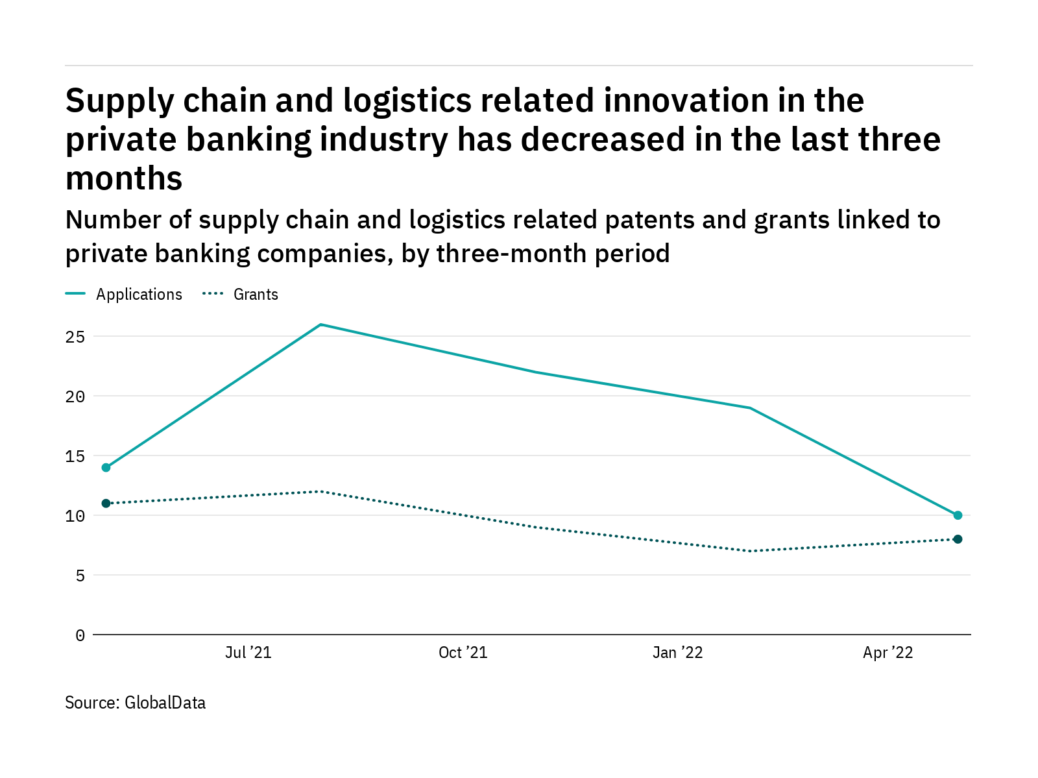 Supply chain and logistics related innovation in the private banking industry has decreased in the last three months

Number of supply chain and logistics related patents and grants linked to private banking companies, by three-month period

Applications
Grants

25
20
15
10
5
0

Jul '21
Oct '21
Jan '22
Apr '22

Source: GlobalData